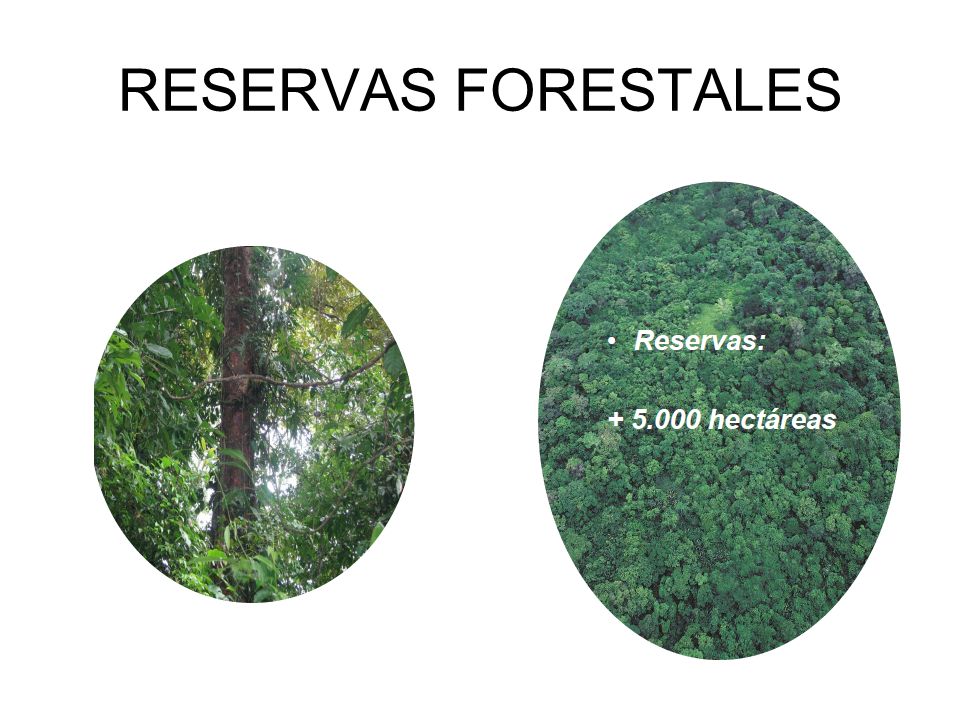 RESERVAS FORESTALES

• Reservas:

+ 5.000 hectáreas